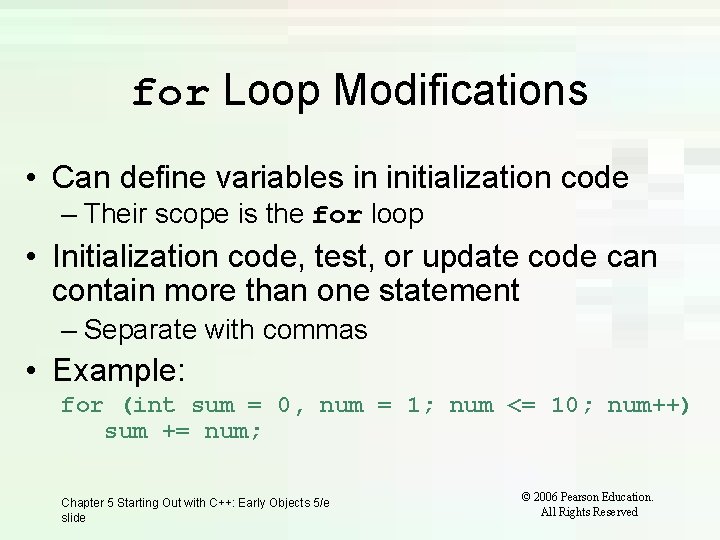 for Loop Modifications

• Can define variables in initialization code
– Their scope is the for loop

• Initialization code, test, or update code can contain more than one statement
– Separate with commas

• Example:
for (int sum = 0, num = 1; num <= 10; num++)
   sum += num;

Chapter 5 Starting Out with C++: Early Objects 5/e slide

© 2006 Pearson Education. All Rights Reserved